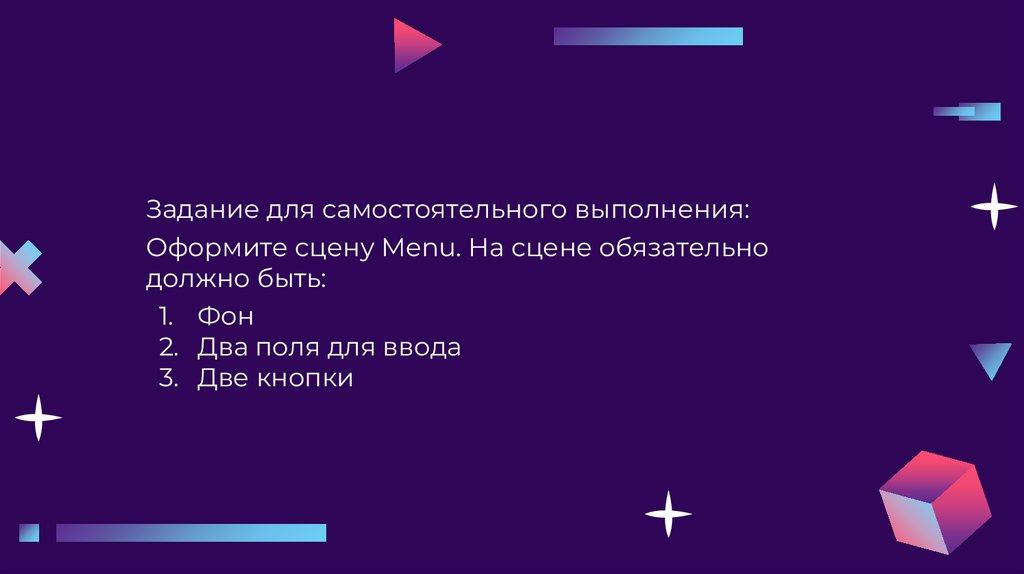 Задание для самостоятельного выполнения:

Оформите сцену Menu. На сцене обязательно должно быть:

1. Фон
2. Два поля для ввода
3. Две кнопки